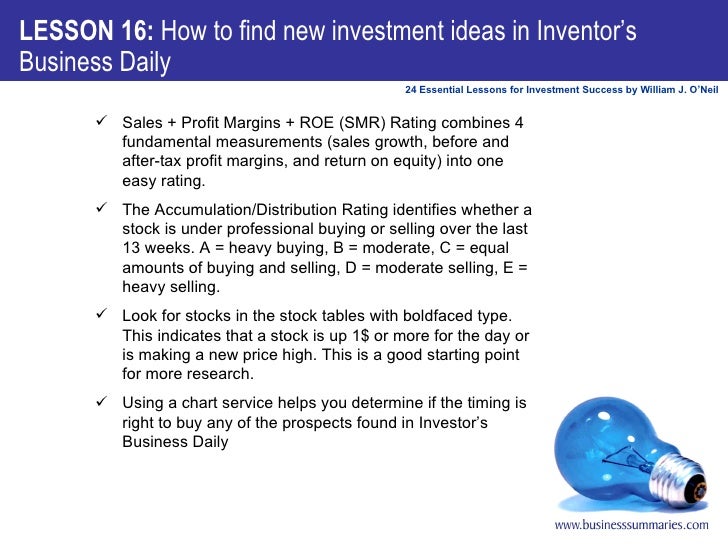 LESSON 16: How to find new investment ideas in Inventor's Business Daily

24 Essential Lessons for Investment Success by William J. O'Neil

✓ Sales + Profit Margins + ROE (SMR) Rating combines 4 fundamental measurements (sales growth, before and after-tax profit margins, and return on equity) into one easy rating.

✓ The Accumulation/Distribution Rating identifies whether a stock is under professional buying or selling over the last 13 weeks. A = heavy buying, B = moderate, C = equal amounts of buying and selling, D = moderate selling, E = heavy selling.

✓ Look for stocks in the stock tables with boldfaced type. This indicates that a stock is up 1$ or more for the day or is making a new price high. This is a good starting point for more research.

✓ Using a chart service helps you determine if the timing is right to buy any of the prospects found in Investor's Business Daily

www.businesssummaries.com